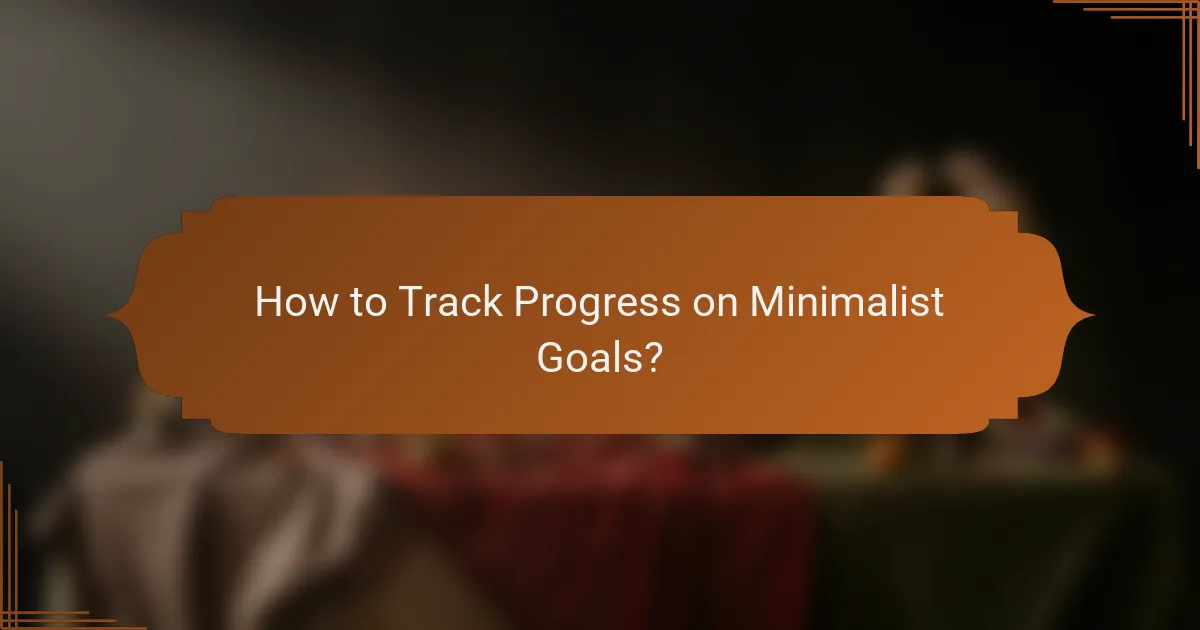 How to Track Progress on Minimalist Goals?